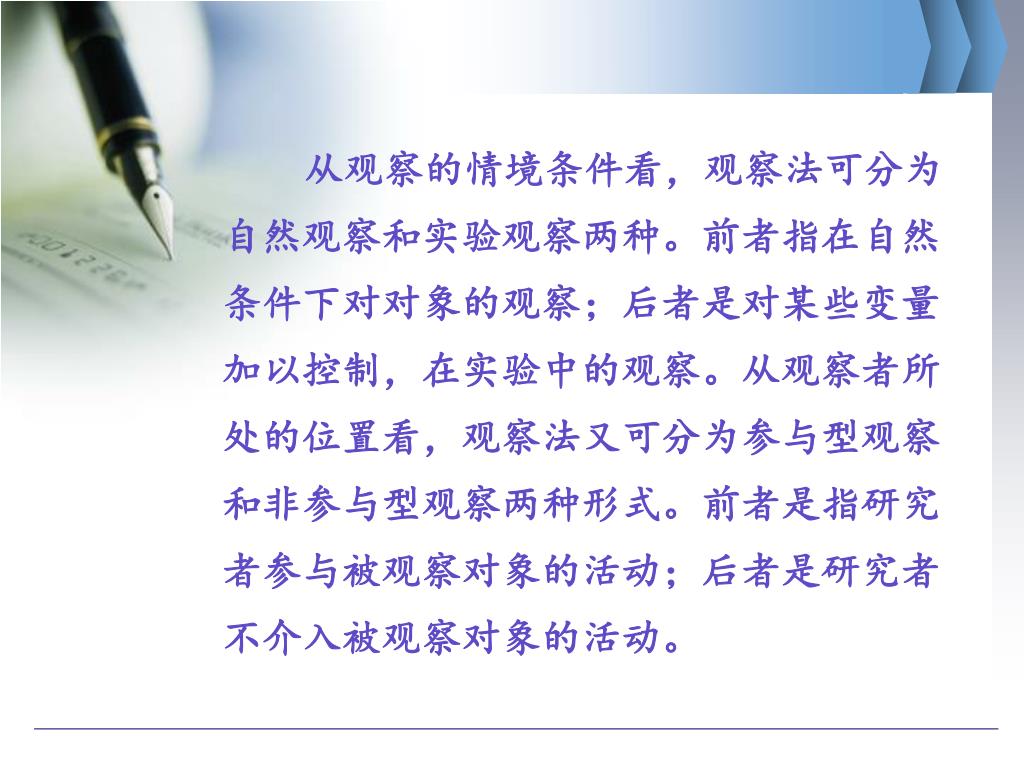 从观察的情境条件看，观察法可分为自然观察和实验观察两种。前者指在自然条件下对对象的观察；后者是对某些变量加以控制，在实验中的观察。从观察者所处的位置看，观察法又可分为参与型观察和非参与型观察两种形式。前者是指研究者参与被观察对象的活动；后者是研究者不介入被观察对象的活动。